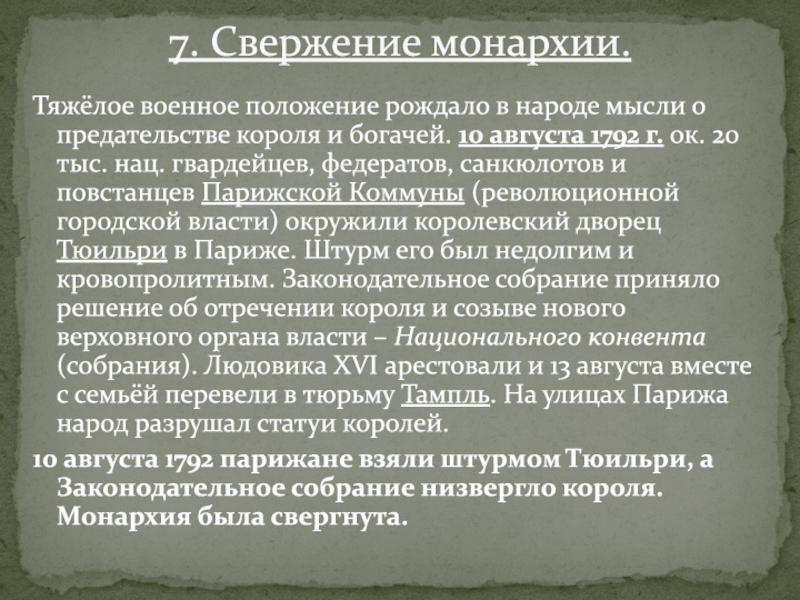 7. Свержение монархии.

Тяжёлое военное положение рождало в народе мысли о предательстве короля и богачей. 10 августа 1792 г. ок. 20 тыс. нац. гвардейцев, федератов, санкюлотов и повстанцев Парижской Коммуны (революционной городской власти) окружили королевский дворец Тюильри в Париже. Штурм его был недолгим и кровопролитным. Законодательное собрание приняло решение об отречении короля и созыве нового верховного органа власти – Национального конвента (собрания). Людовика XVI арестовали и 13 августа вместе с семьёй перевели в тюрьму Тампль. На улицах Парижа народ разрушал статуи королей.

10 августа 1792 парижане взяли штурмом Тюильри, а Законодательное собрание низвергло короля. Монархия была свергнута.